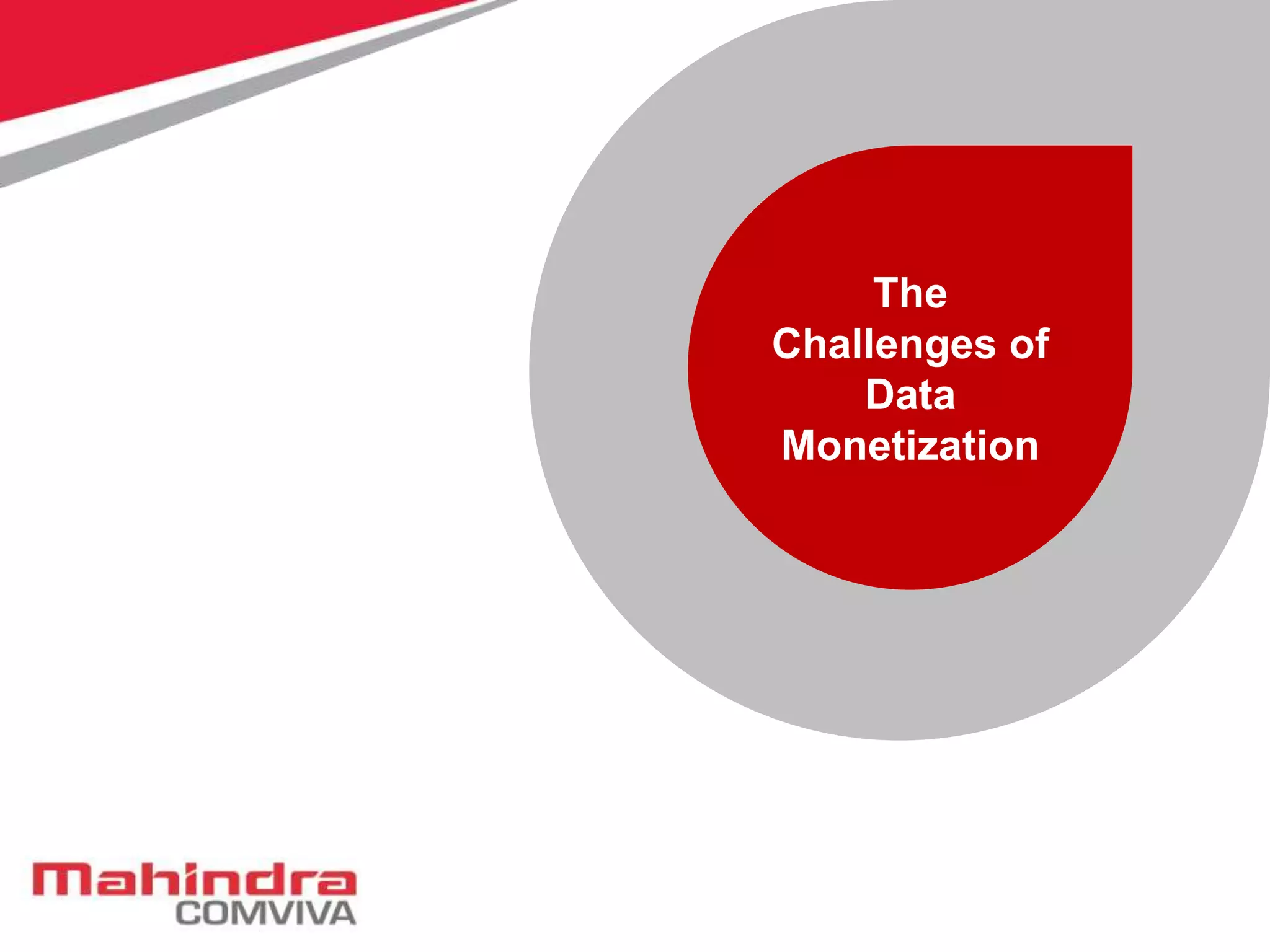 The Challenges of Data Monetization

Mahindra
COMVIVA